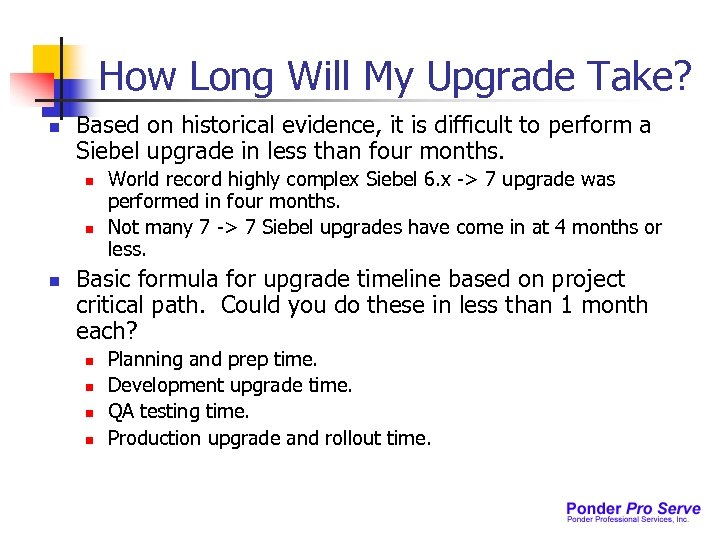 How Long Will My Upgrade Take?

Based on historical evidence, it is difficult to perform a Siebel upgrade in less than four months.

World record highly complex Siebel 6.x -> 7 upgrade was performed in four months.

Not many 7 -> 7 Siebel upgrades have come in at 4 months or less.

Basic formula for upgrade timeline based on project critical path.  Could you do these in less than 1 month each?

Planning and prep time.

Development upgrade time.

QA testing time.

Production upgrade and rollout time.

Ponder Pro Serve
Ponder Professional Services, Inc.